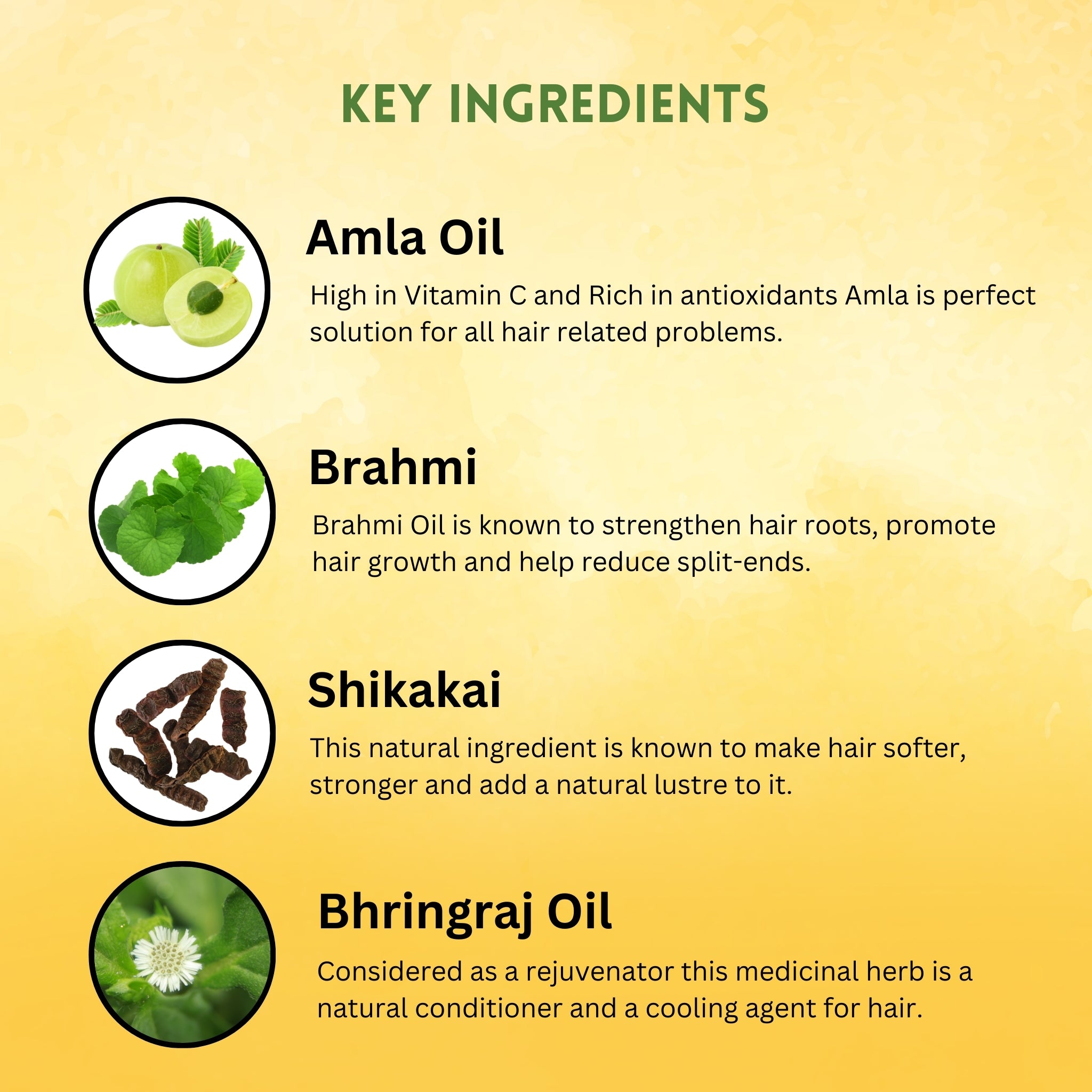 KEY INGREDIENTS

Amla Oil

High in Vitamin C and Rich in antioxidants Amla is perfect solution for all hair related problems.

Brahmi

Brahmi Oil is known to strengthen hair roots, promote hair growth and help reduce split-ends.

Shikakai

This natural ingredient is known to make hair softer, stronger and add a natural lustre to it.

Bhringraj Oil

Considered as a rejuvenator this medicinal herb is a natural conditioner and a cooling agent for hair.